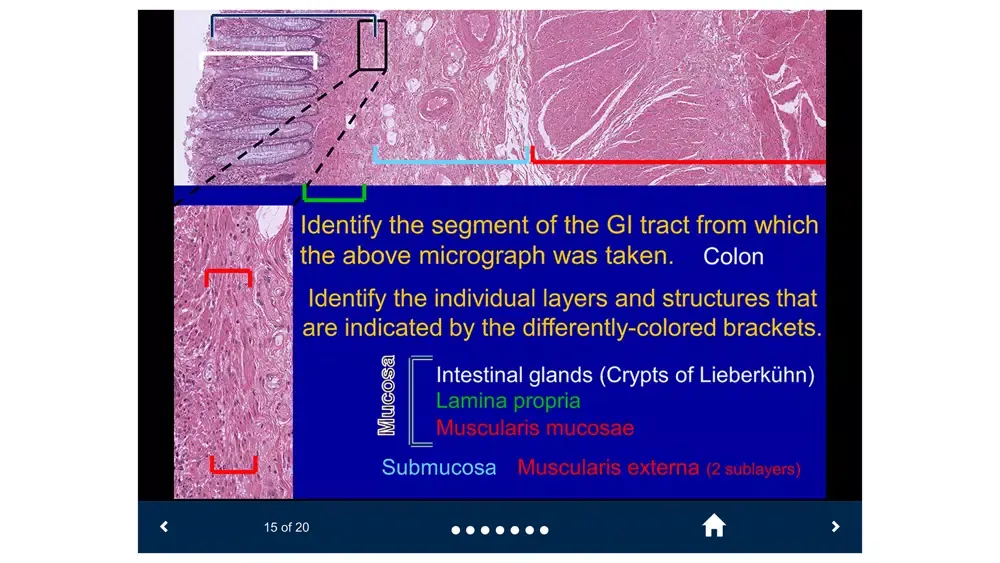 Identify the segment of the GI tract from which the above micrograph was taken. Colon

Identify the individual layers and structures that are indicated by the differently-colored brackets.

Mucosa

Intestinal glands (Crypts of Lieberkühn)
Lamina propria
Muscularis mucosae

Submucosa Muscularis externa (2 sublayers)

15 of 20